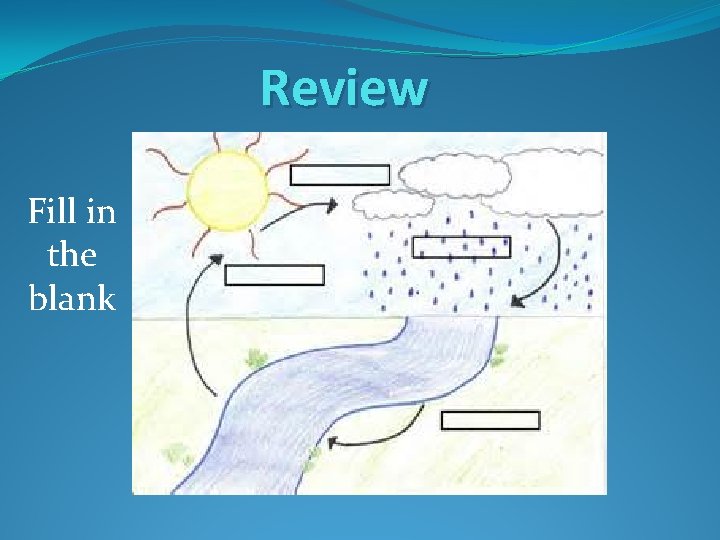 Review

Fill in the blank